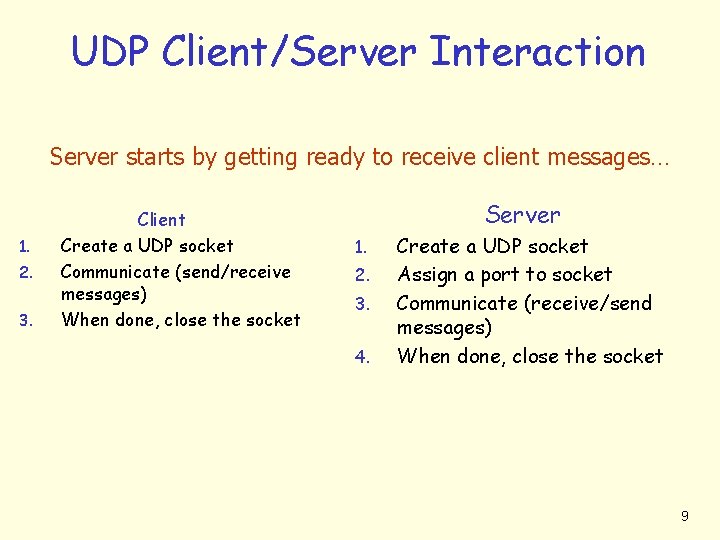 UDP Client/Server Interaction

Server starts by getting ready to receive client messages…

Client

1. Create a UDP socket
2. Communicate (send/receive messages)
3. When done, close the socket

Server

1. Create a UDP socket
2. Assign a port to socket
3. Communicate (receive/send messages)
4. When done, close the socket

9